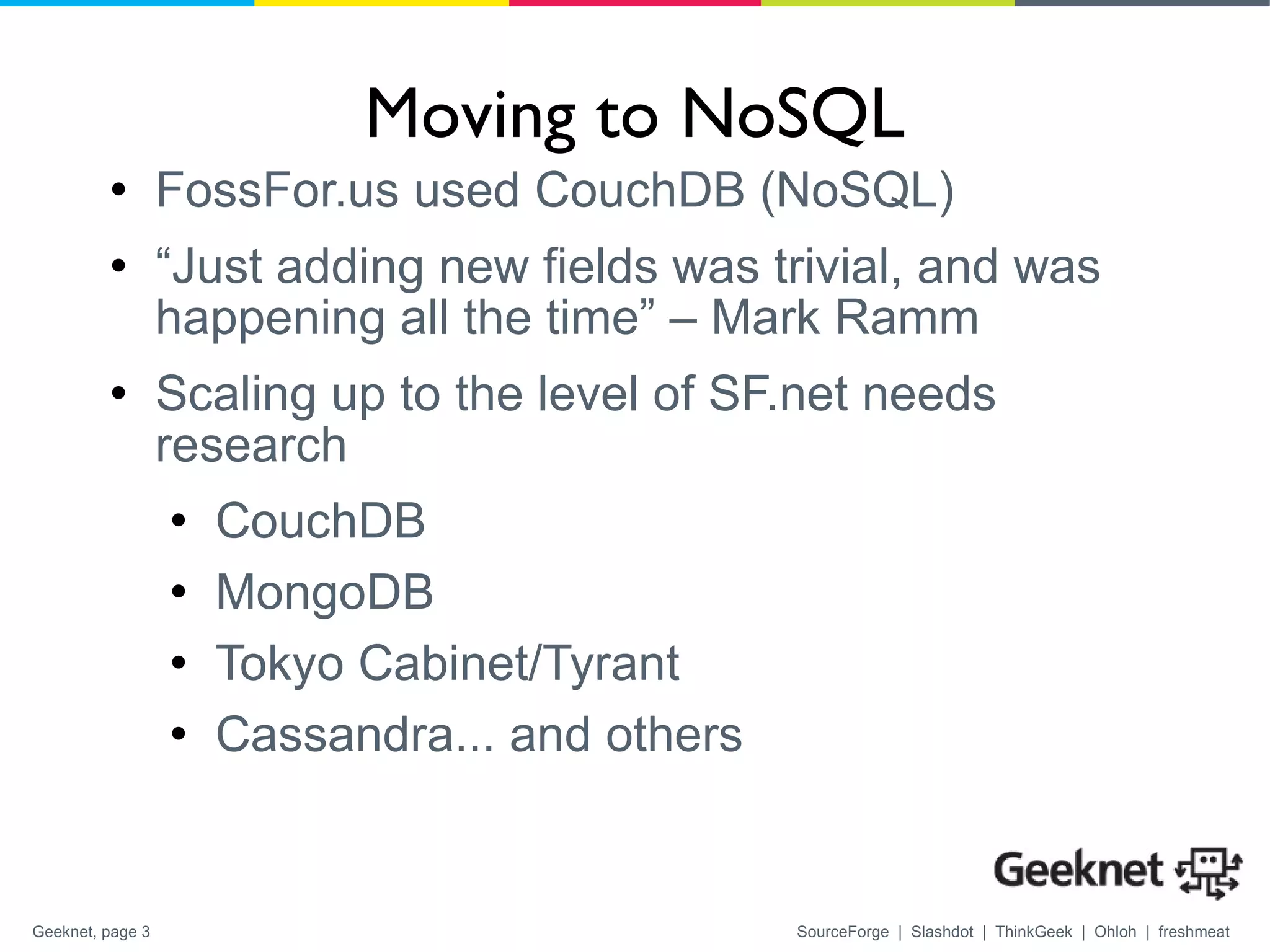 Moving to NoSQL

• FossFor.us used CouchDB (NoSQL)

• “Just adding new fields was trivial, and was happening all the time” – Mark Ramm

• Scaling up to the level of SF.net needs research

• CouchDB

• MongoDB

• Tokyo Cabinet/Tyrant

• Cassandra... and others

Geeknet

Geeknet, page 3

SourceForge | Slashdot | ThinkGeek | Ohloh | freshmeat